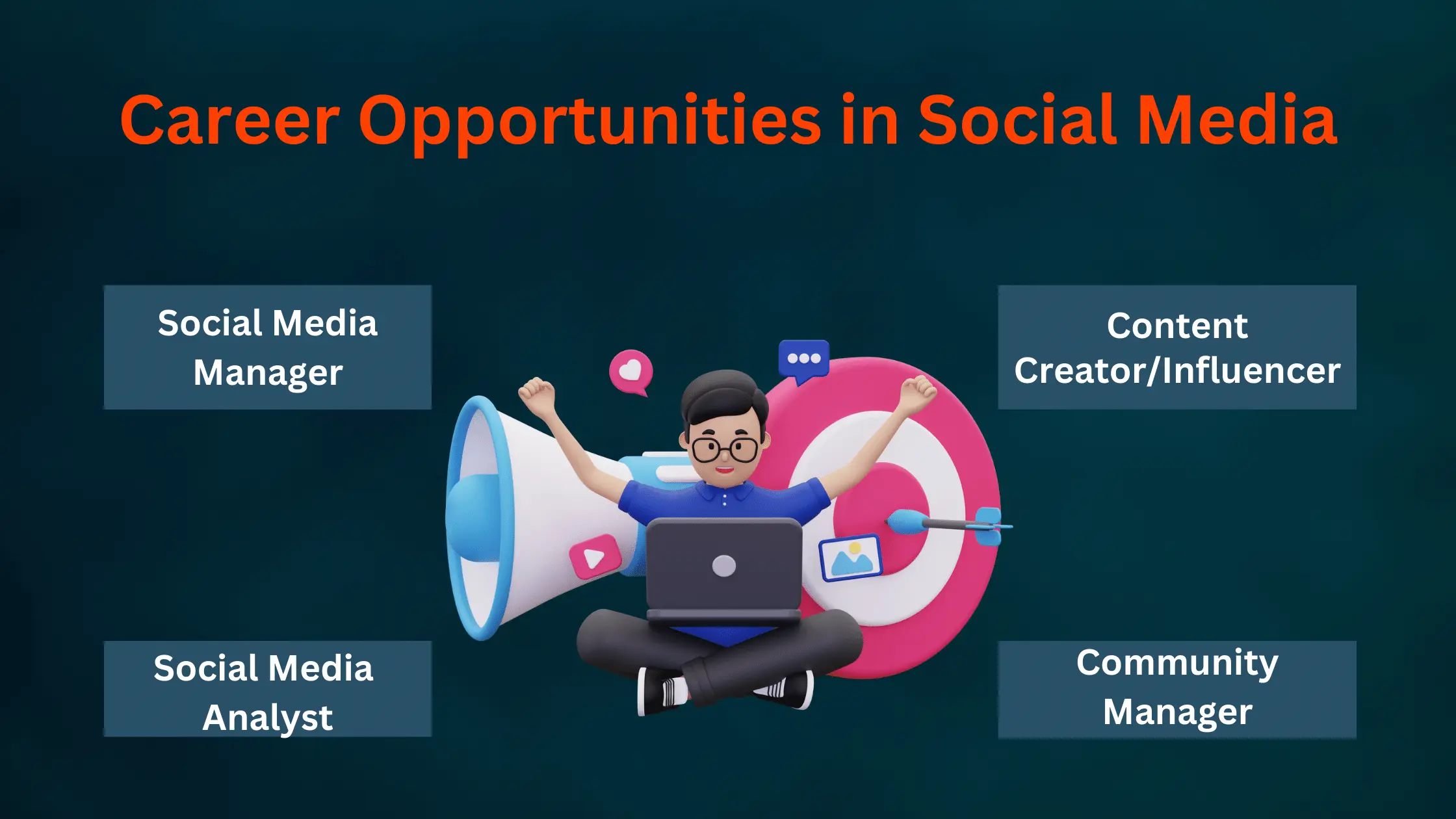 Career Opportunities in Social Media

Social Media Manager

Content Creator/Influencer

Social Media Analyst

Community Manager